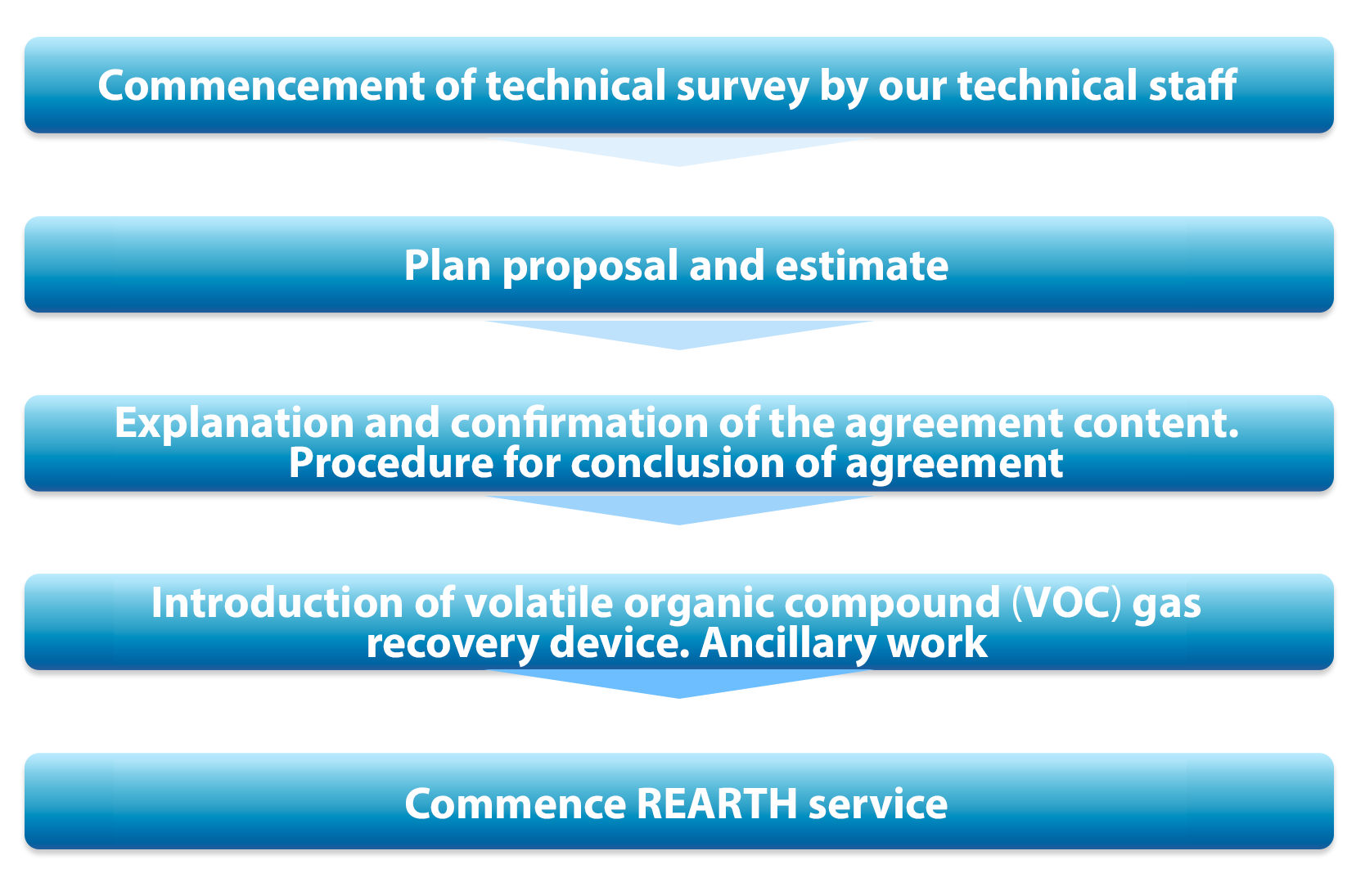 Commencement of technical survey by our technical staff

Plan proposal and estimate

Explanation and confirmation of the agreement content. Procedure for conclusion of agreement

Introduction of volatile organic compound (VOC) gas recovery device. Ancillary work

Commence REARTH service